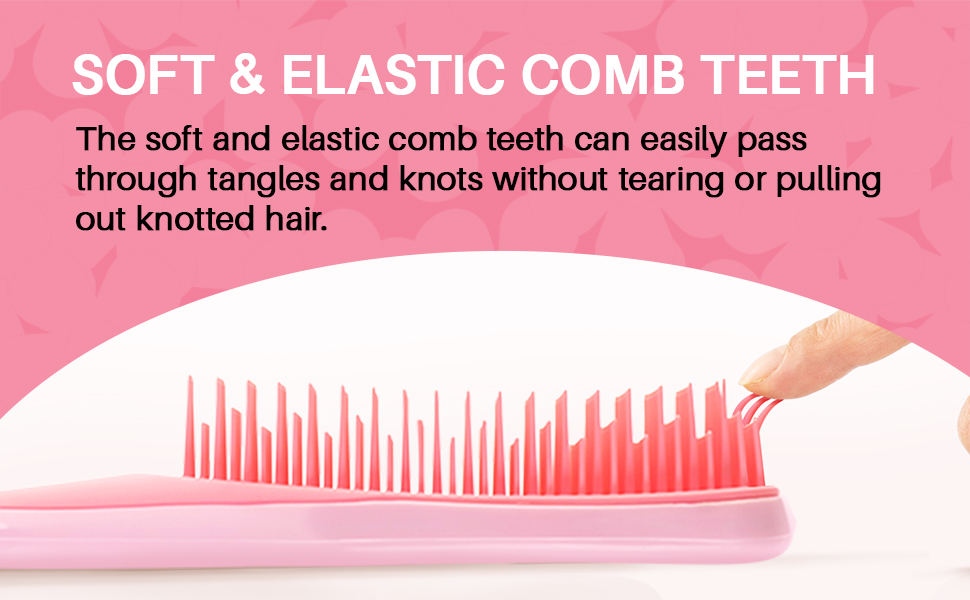 SOFT & ELASTIC COMB TEETH

The soft and elastic comb teeth can easily pass through tangles and knots without tearing or pulling out knotted hair.